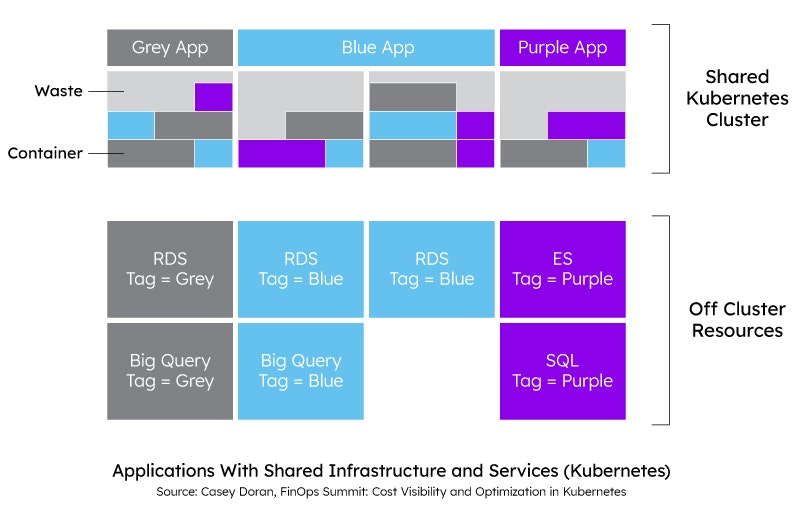 Grey App

Blue App

Purple App

Waste

Container

Shared Kubernetes Cluster

RDS Tag = Grey

RDS Tag = Blue

RDS Tag = Blue

ES Tag = Purple

Big Query Tag = Grey

Big Query Tag = Blue

SQL Tag = Purple

Off Cluster Resources

Applications With Shared Infrastructure and Services (Kubernetes)

Source: Casey Doran, FinOps Summit: Cost Visibility and Optimization in Kubernetes